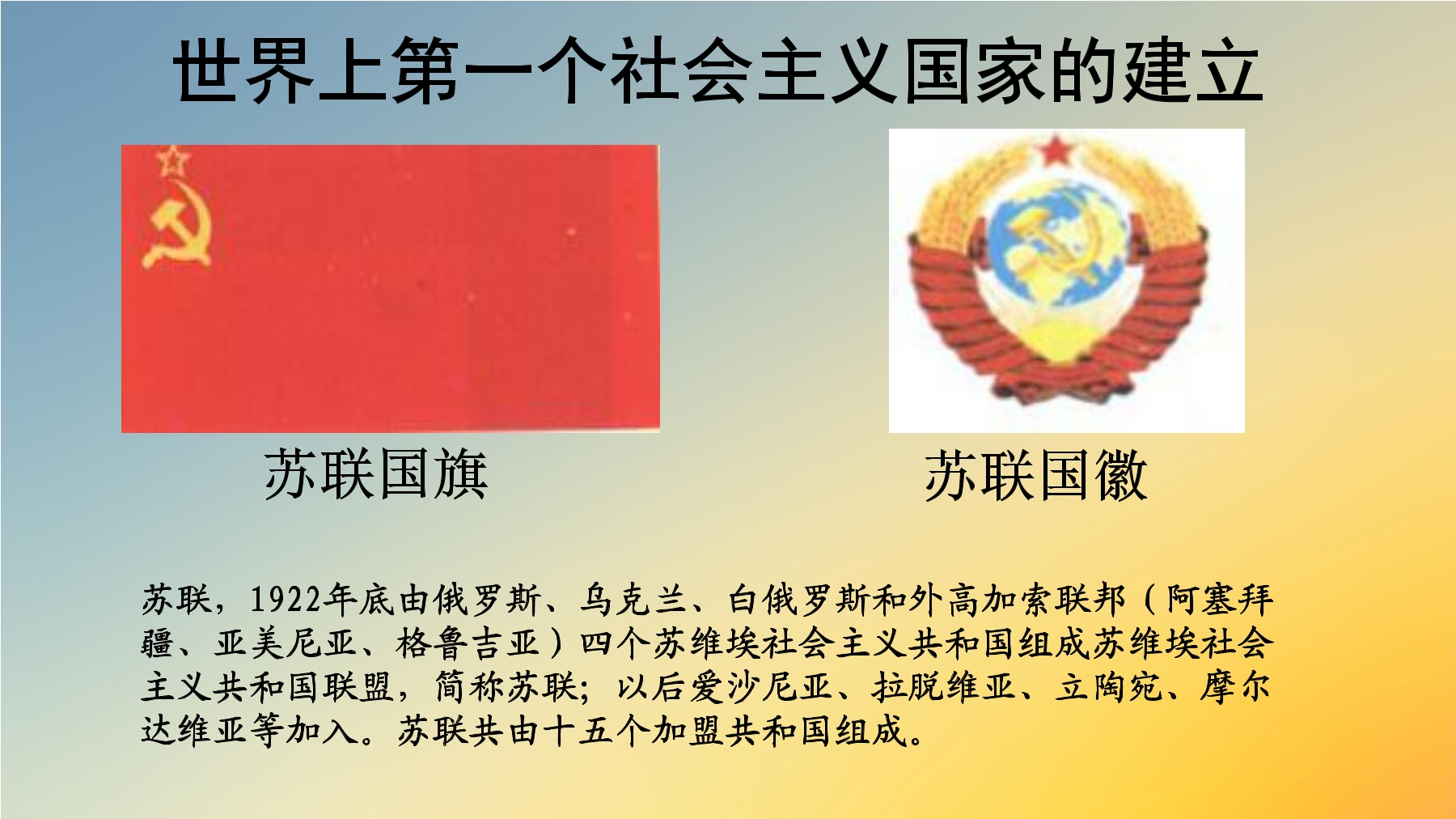 世界上第一个社会主义国家的建立

苏联国旗

苏联国徽

苏联，1922年底由俄罗斯、乌克兰、白俄罗斯和外高加索联邦（阿塞拜疆、亚美尼亚、格鲁吉亚）四个苏维埃社会主义共和国组成苏维埃社会主义共和国联盟，简称苏联；以后爱沙尼亚、拉脱维亚、立陶宛、摩尔达维亚等加入。苏联共由十五个加盟共和国组成。